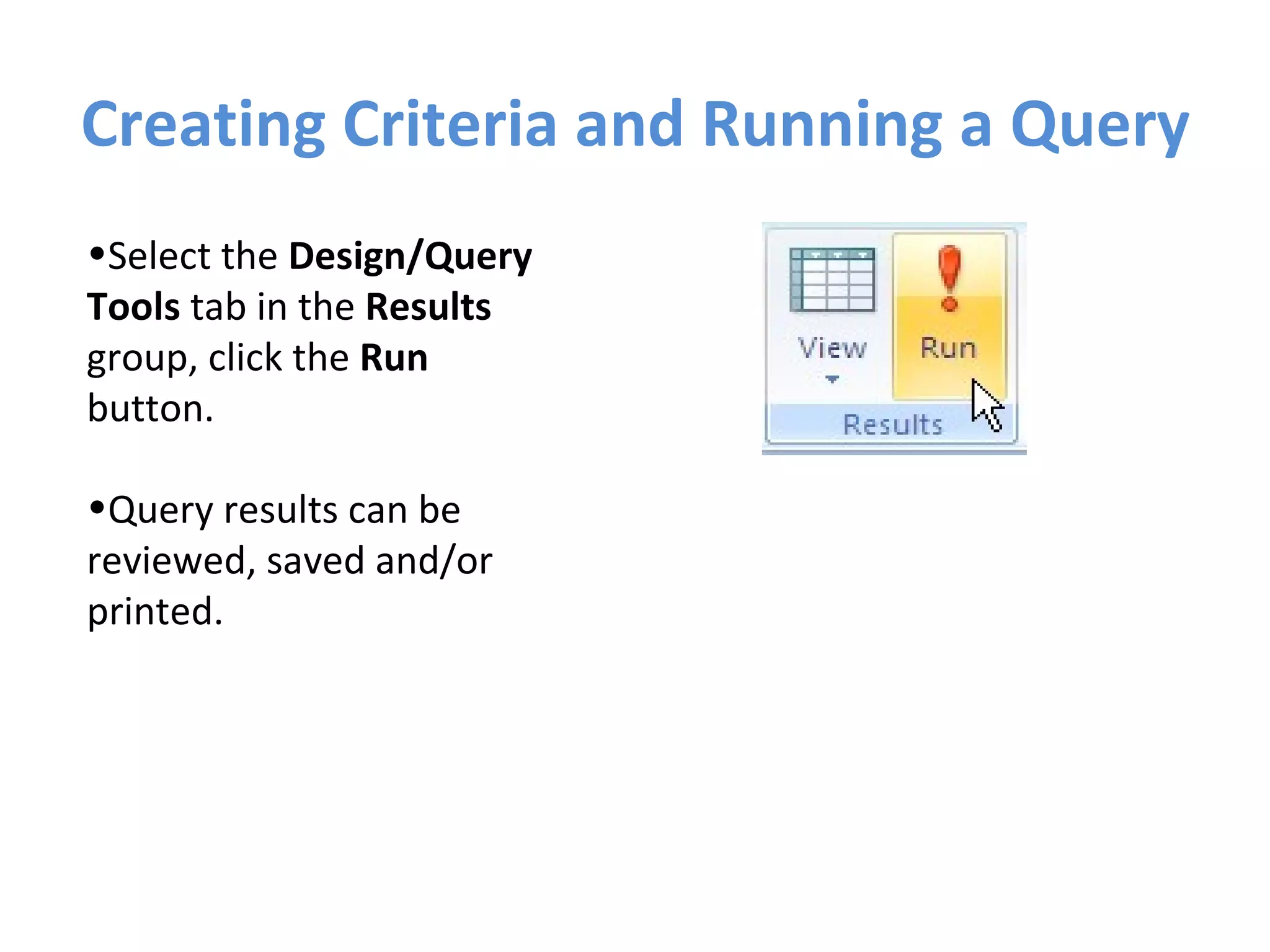 Creating Criteria and Running a Query

•Select the Design/Query Tools tab in the Results group, click the Run button.

•Query results can be reviewed, saved and/or printed.

View

Run

Results